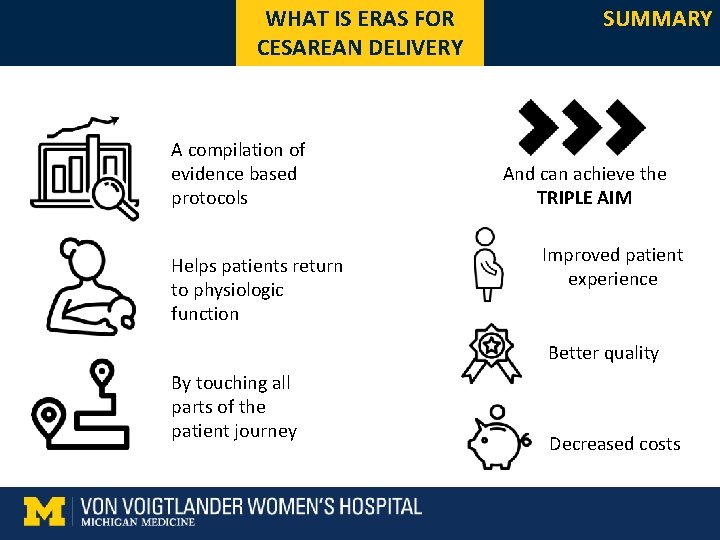 WHAT IS ERAS FOR CESAREAN DELIVERY

SUMMARY

A compilation of evidence based protocols

Helps patients return to physiologic function

By touching all parts of the patient journey

And can achieve the TRIPLE AIM

Improved patient experience

Better quality

Decreased costs

M VON VOIGTLANDER WOMEN'S HOSPITAL
MICHIGAN MEDICINE